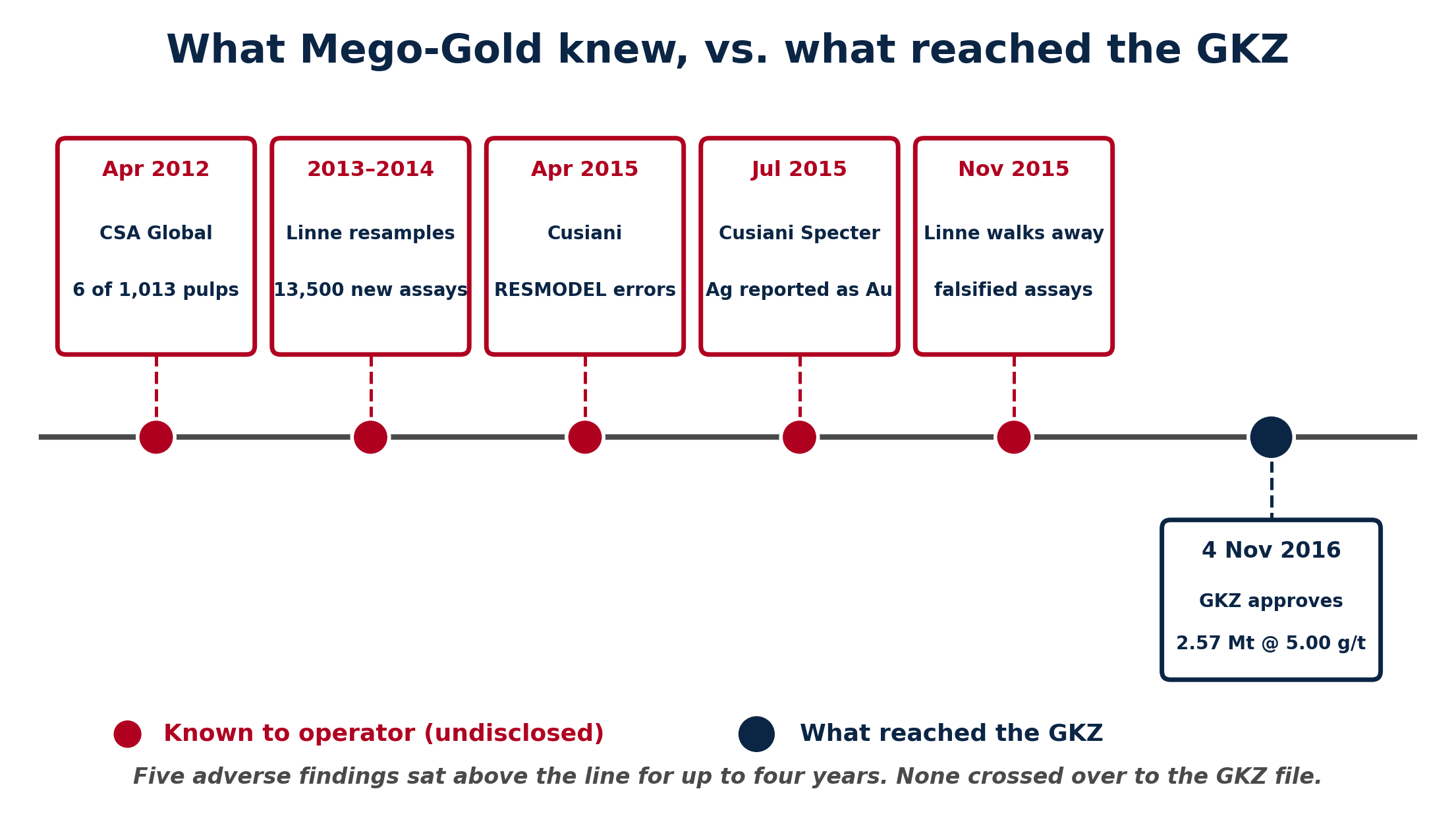 What Mego-Gold knew, vs. what reached the GKZ

Apr 2012

CSA Global

6 of 1,013 pulps

2013–2014

Linne resamples

13,500 new assays

Apr 2015

Cusiani

RESMODEL errors

Jul 2015

Cusiani Specter

Ag reported as Au

Nov 2015

Linne walks away

falsified assays

4 Nov 2016

GKZ approves

2.57 Mt @ 5.00 g/t

Known to operator (undisclosed)

What reached the GKZ

Five adverse findings sat above the line for up to four years. None crossed over to the GKZ file.